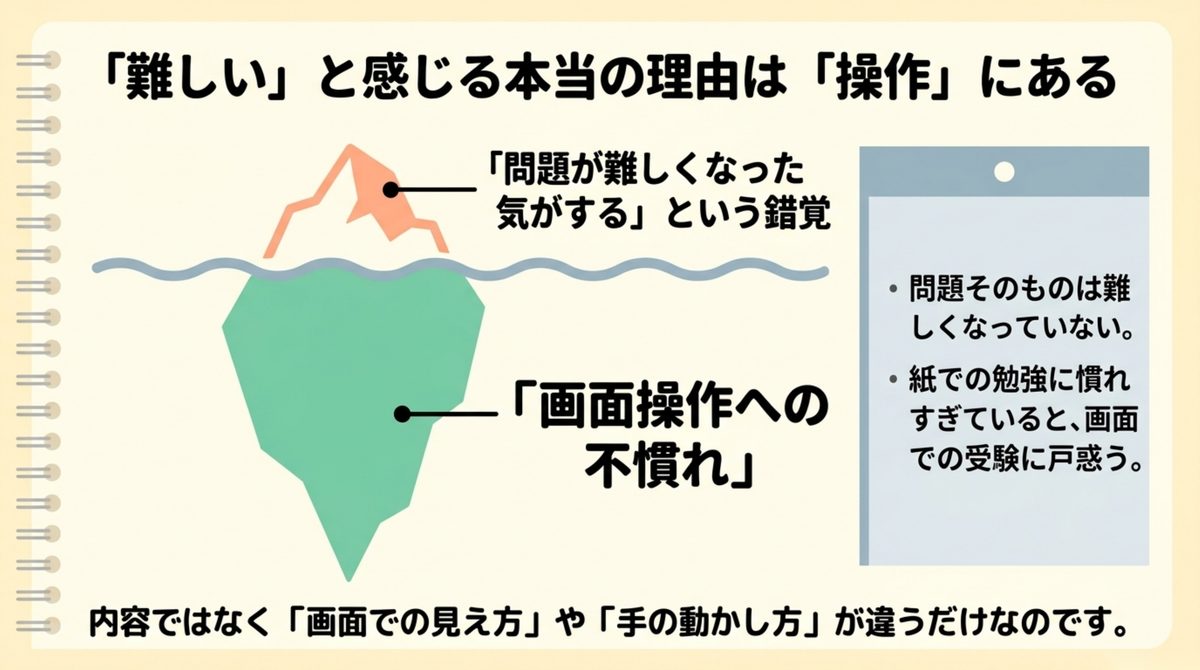 「難しい」と感じる本当の理由は「操作」にある

「問題が難しくなった気がする」という錯覚

「画面操作への不慣れ」

• 問題そのものは難しくなっていない。

• 紙での勉強に慣れすぎていると、画面での受験に戸惑う。

内容ではなく「画面での見え方」や「手の動かし方」が違うだけなのです。